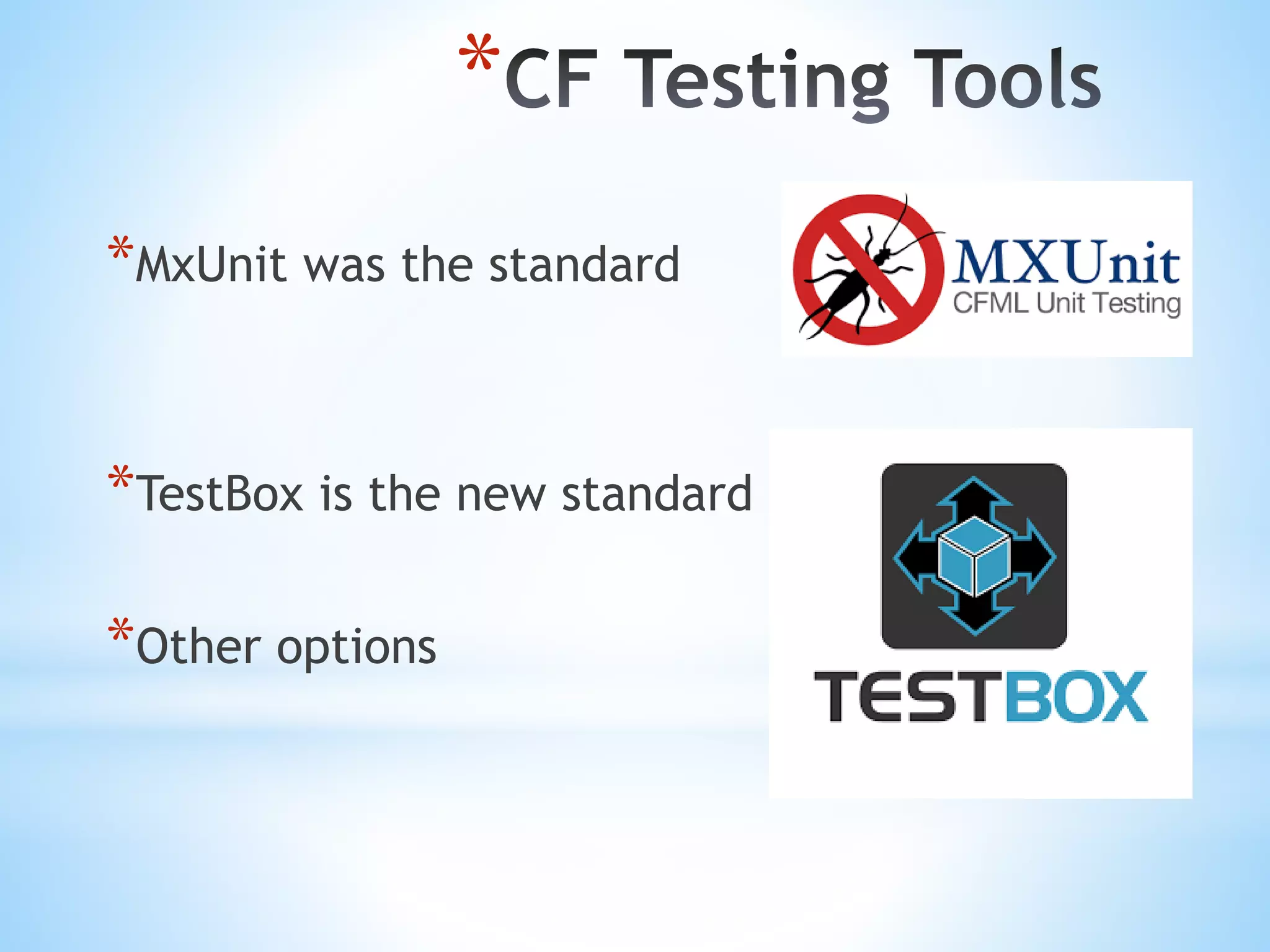 *CF Testing Tools

*MxUnit was the standard

MXUnit
CFML Unit Testing

*TestBox is the new standard

*Other options

TESTBOX